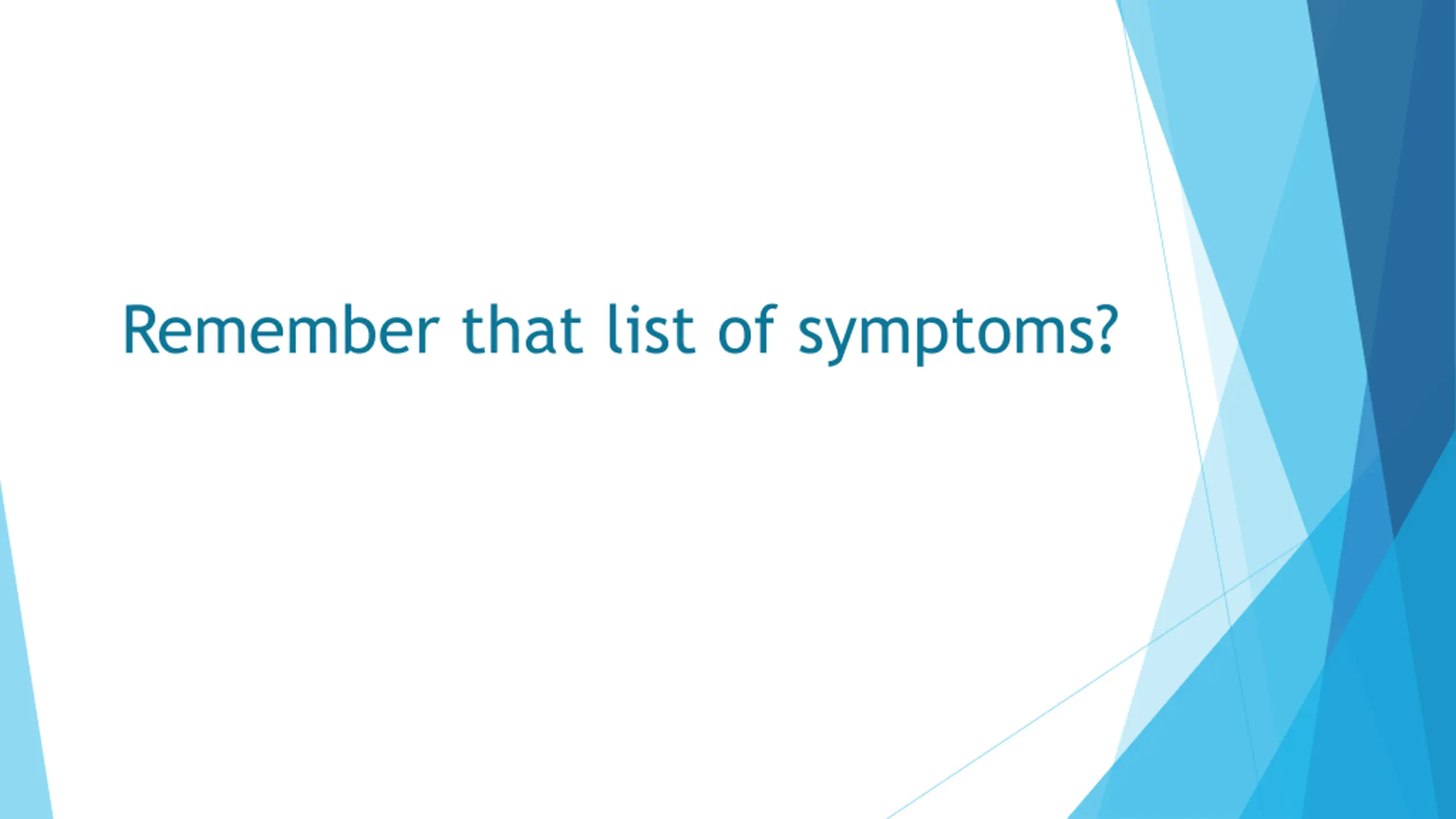 Remember that list of symptoms?